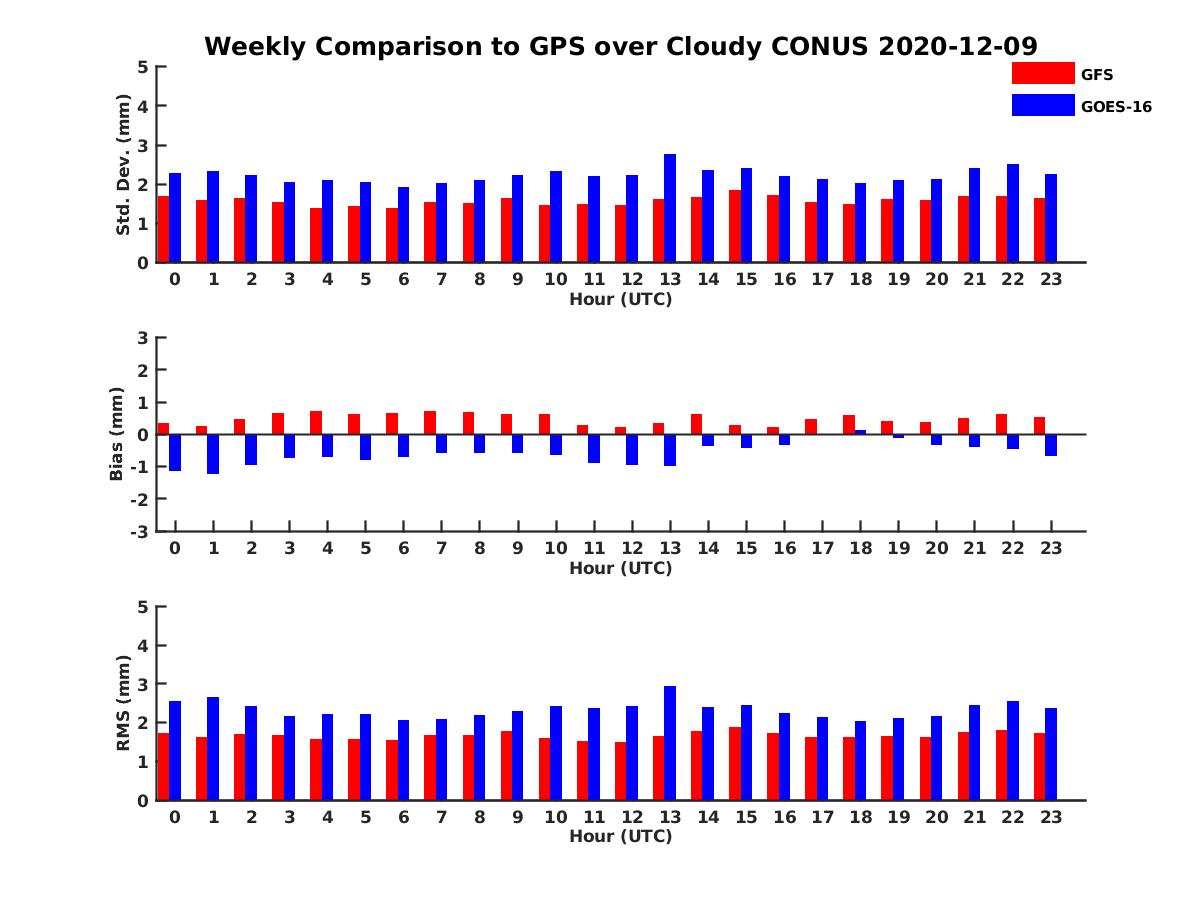 Weekly Comparison to GPS over Cloudy CONUS 2020-12-09

GFS
GOES-16

Std. Dev. (mm)
5
4
3
2
1
0
0 1 2 3 4 5 6 7 8 9 10 11 12 13 14 15 16 17 18 19 20 21 22 23
Hour (UTC)

Bias (mm)
3
2
1
0
-1
-2
-3
0 1 2 3 4 5 6 7 8 9 10 11 12 13 14 15 16 17 18 19 20 21 22 23
Hour (UTC)

RMS (mm)
5
4
3
2
1
0
0 1 2 3 4 5 6 7 8 9 10 11 12 13 14 15 16 17 18 19 20 21 22 23
Hour (UTC)